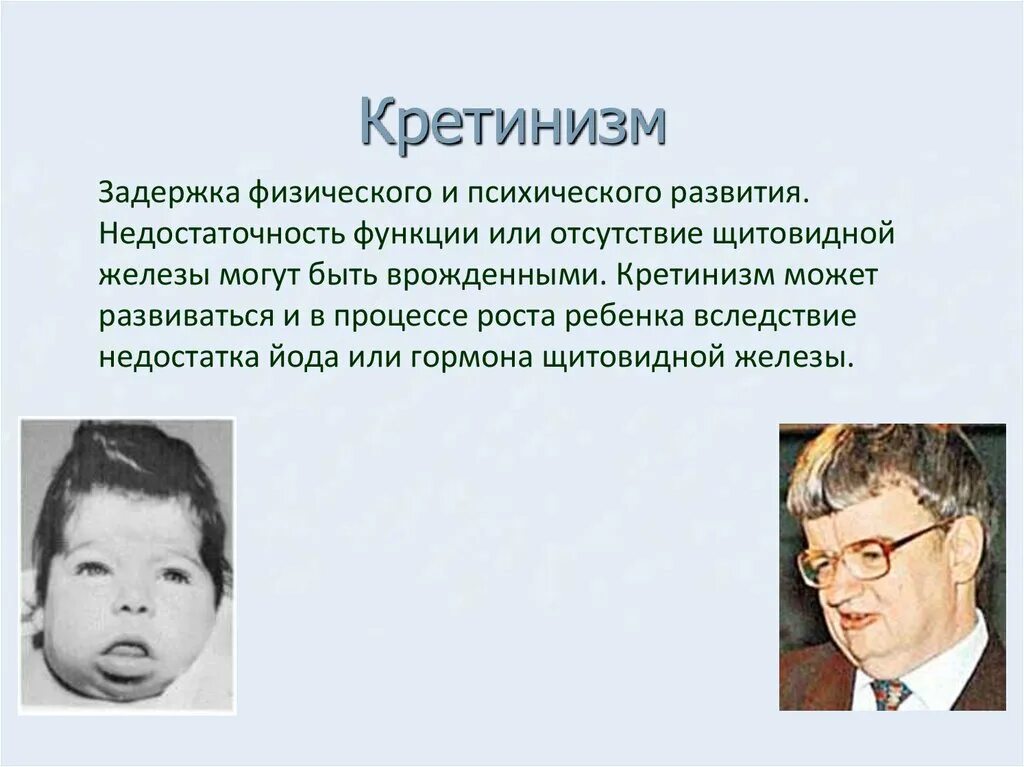 Кретинизм

Задержка физического и психического развития. Недостаточность функции или отсутствие щитовидной железы могут быть врожденными. Кретинизм может развиваться и в процессе роста ребенка вследствие недостатка йода или гормона щитовидной железы.